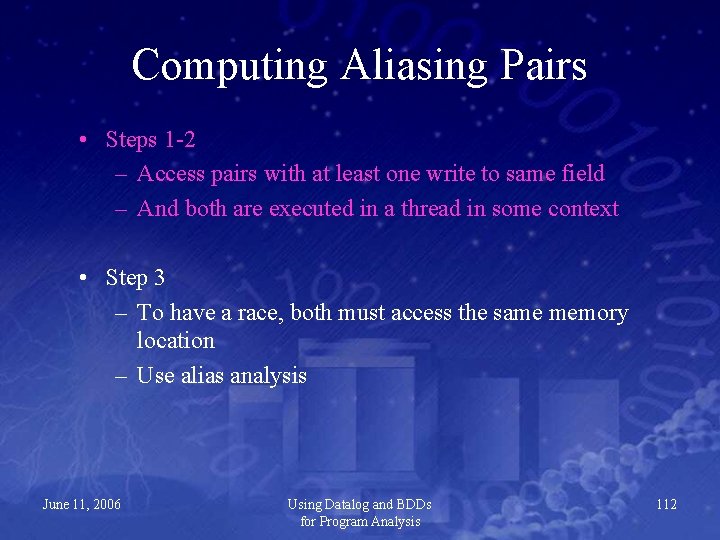 Computing Aliasing Pairs

• Steps 1-2
– Access pairs with at least one write to same field
– And both are executed in a thread in some context

• Step 3
– To have a race, both must access the same memory location
– Use alias analysis

June 11, 2006

Using Datalog and BDDs for Program Analysis

112